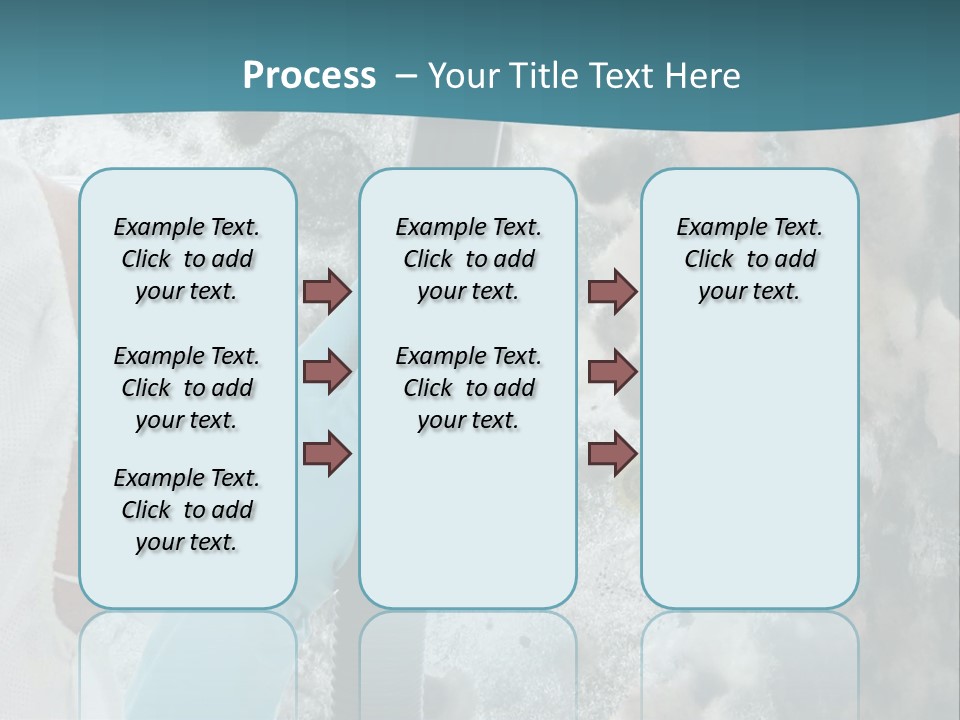 Process – Your Title Text Here

Example Text. Click to add your text.

Example Text. Click to add your text.

Example Text. Click to add your text.

Example Text. Click to add your text.

Example Text. Click to add your text.

Example Text. Click to add your text.